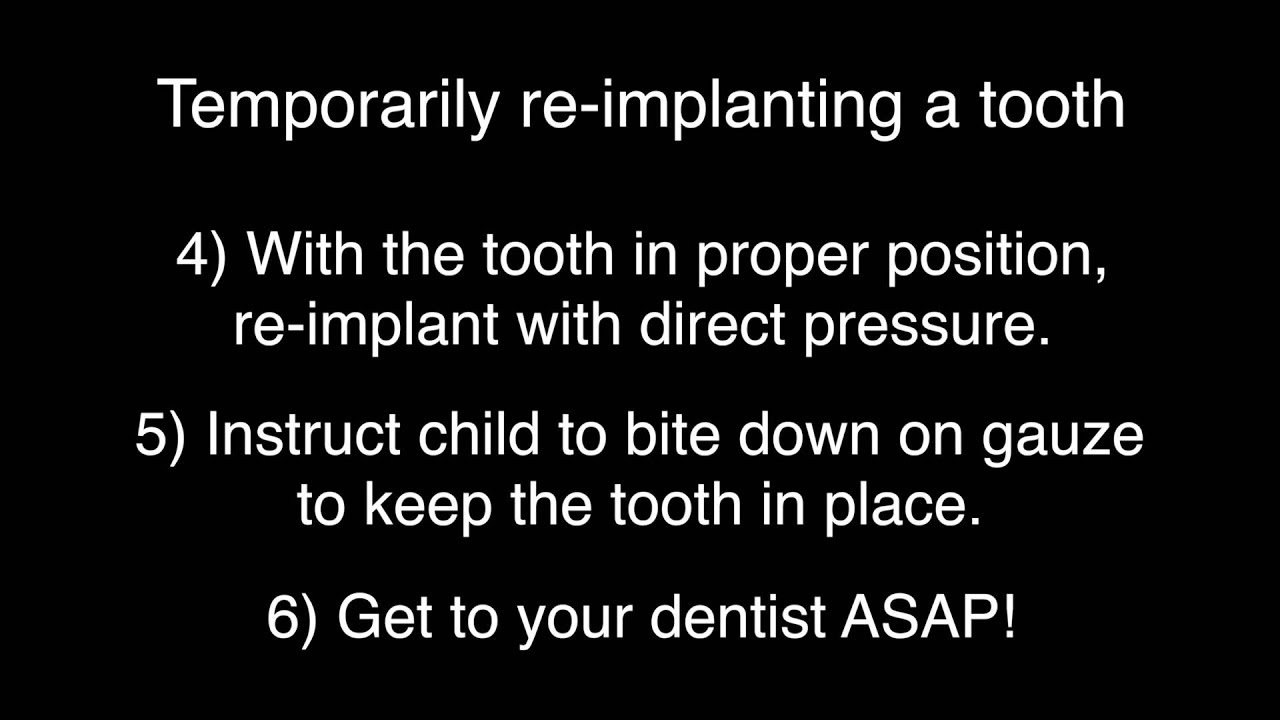 Temporarily re-implanting a tooth

4) With the tooth in proper position, re-implant with direct pressure.

5) Instruct child to bite down on gauze to keep the tooth in place.

6) Get to your dentist ASAP!